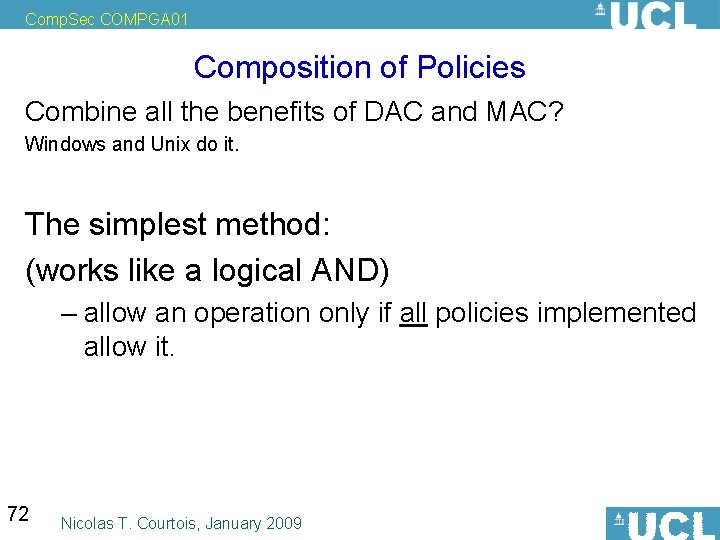 CompSec COMPGA01

UCL

Composition of Policies

Combine all the benefits of DAC and MAC?

Windows and Unix do it.

The simplest method:

(works like a logical AND)

– allow an operation only if all policies implemented allow it.

72

Nicolas T. Courtois, January 2009

UCL